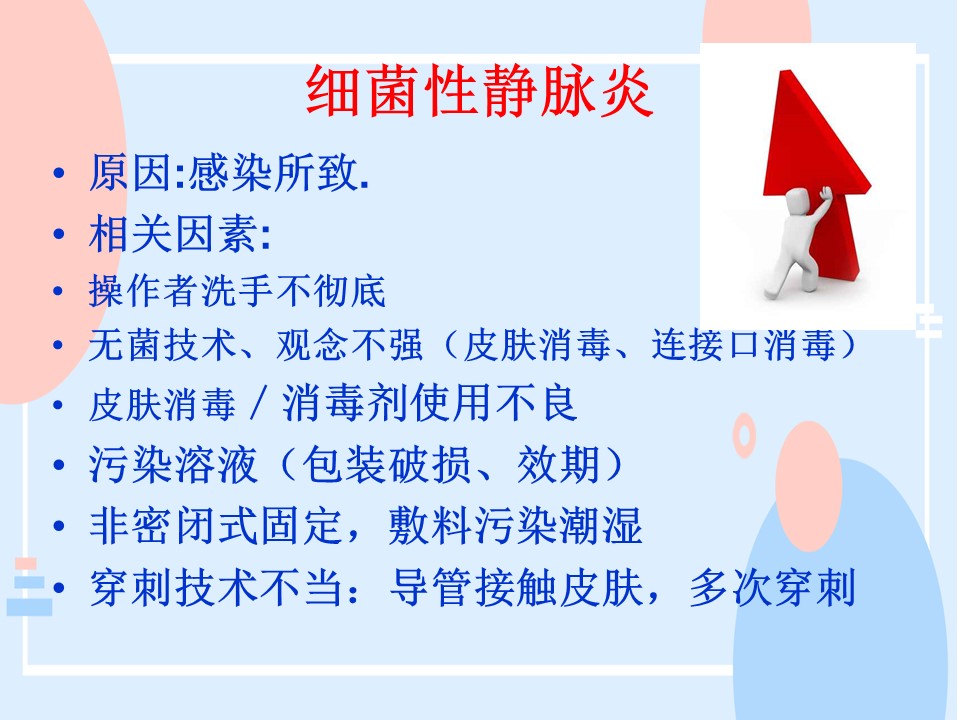 细菌性静脉炎

• 原因:感染所致.
• 相关因素:
• 操作者洗手不彻底
• 无菌技术、观念不强（皮肤消毒、连接口消毒）
• 皮肤消毒／消毒剂使用不良
• 污染溶液（包装破损、效期）
• 非密闭式固定，敷料污染潮湿
• 穿刺技术不当：导管接触皮肤，多次穿刺